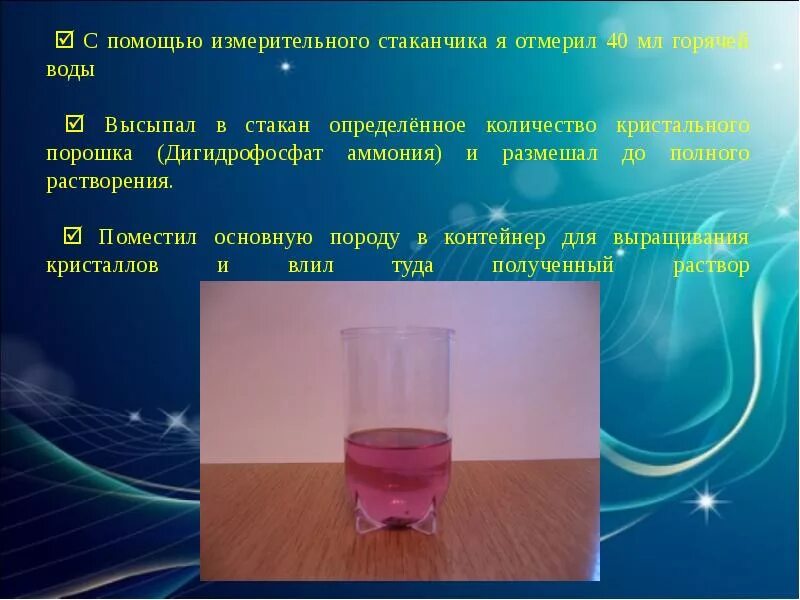 ☑ С помощью измерительного стаканчика я отмерил 40 мл горячей воды

☑ Высыпал в стакан определённое количество кристального порошка (Дигидрофосфат аммония) и размешал до полного растворения.

☑ Поместил основную породу в контейнер для выращивания кристаллов и влил туда полученный раствор